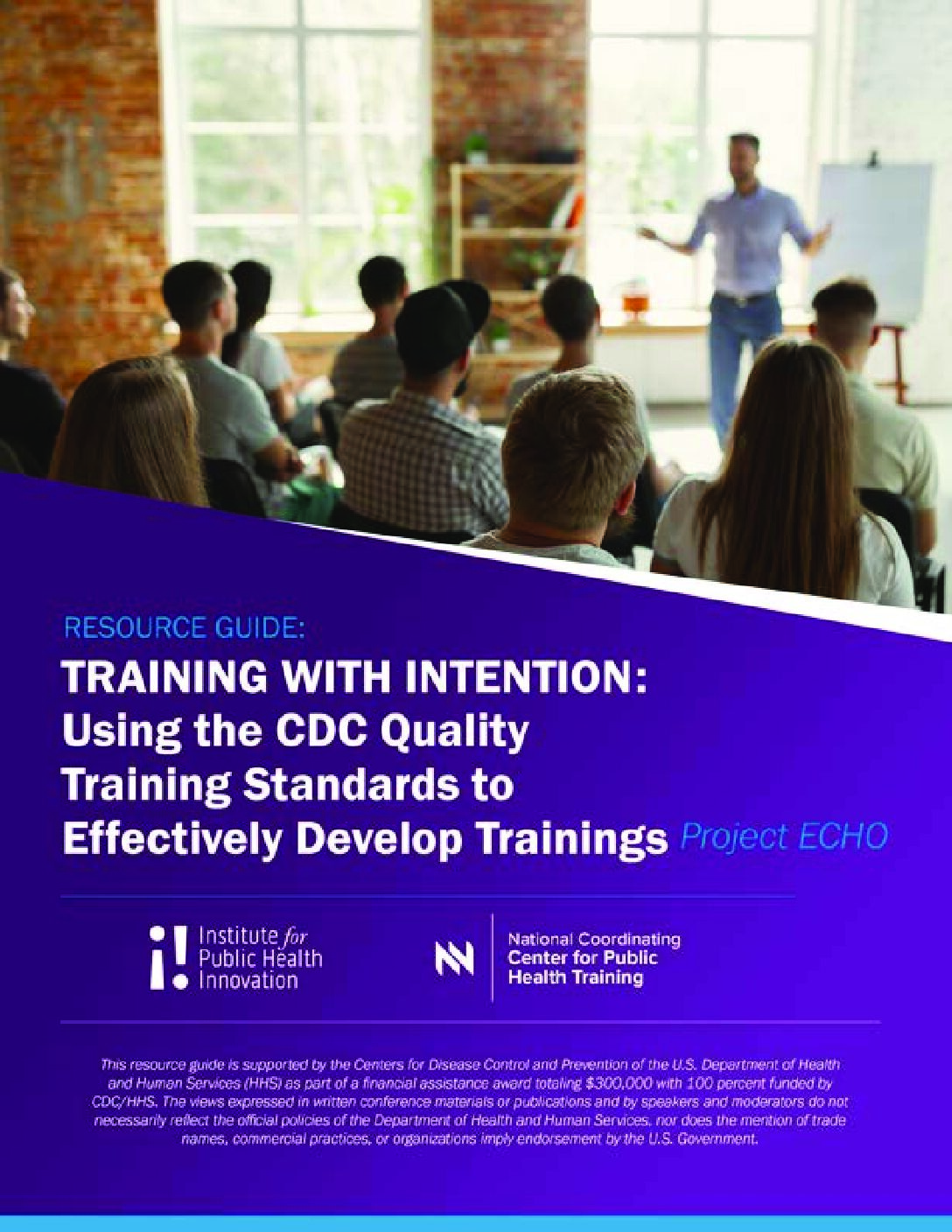 RESOURCE GUIDE:

TRAINING WITH INTENTION: Using the CDC Quality Training Standards to Effectively Develop Trainings Project ECHO

Institute for Public Health Innovation

National Coordinating Center for Public Health Training

This resource guide is supported by the Centers for Disease Control and Prevention of the U.S. Department of Health and Human Services (HHS) as part of a financial assistance award totaling $300,000 with 100 percent funded by CDC/HHS. The views expressed in written conference materials or publications and by speakers and moderators do not necessarily reflect the official policies of the Department of Health and Human Services, nor does the mention of trade names, commercial practices, or organizations imply endorsement by the U.S. Government.